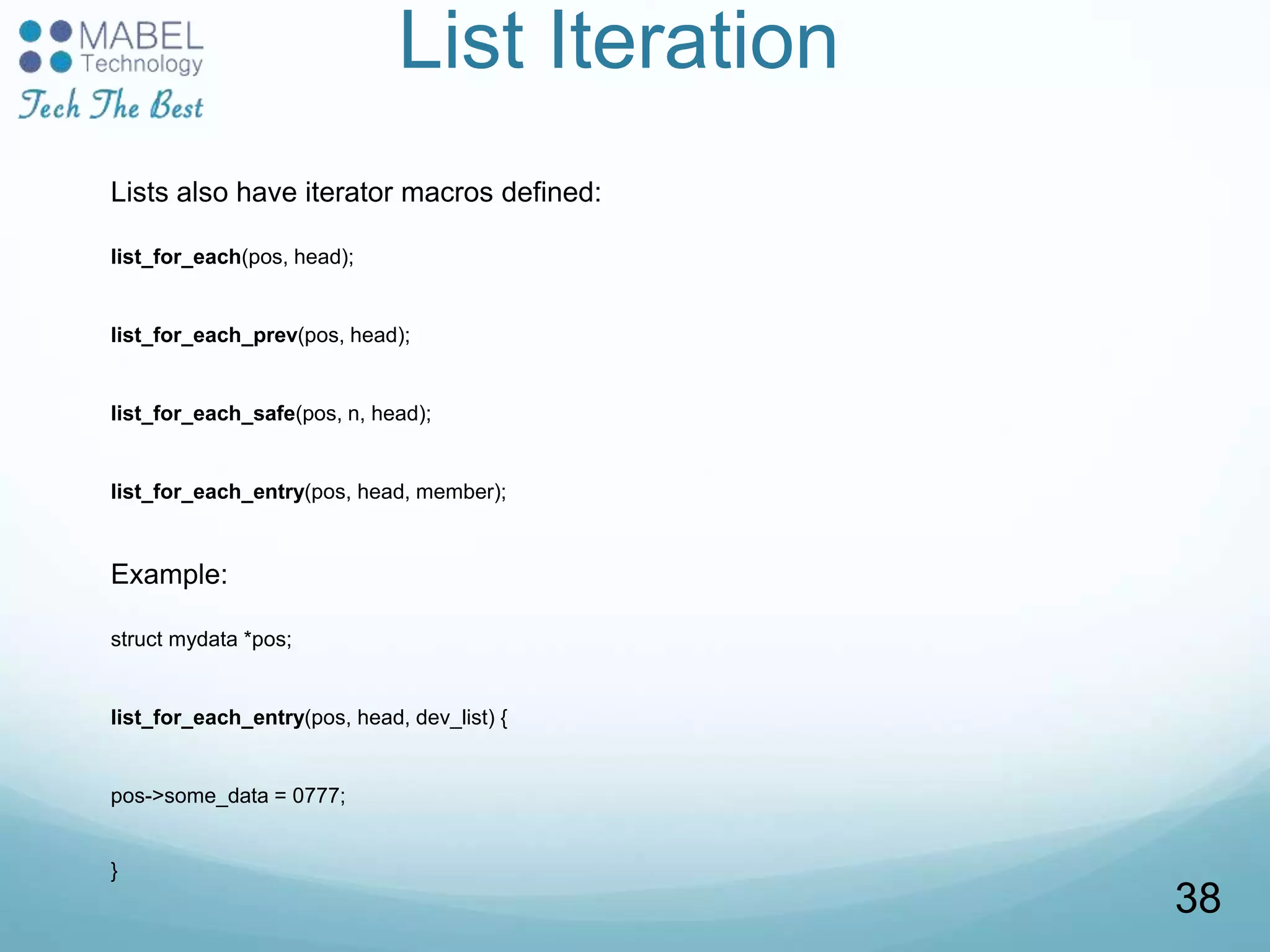 MABEL Technology
Tech The Best

List Iteration

Lists also have iterator macros defined:

list_for_each(pos, head);

list_for_each_prev(pos, head);

list_for_each_safe(pos, n, head);

list_for_each_entry(pos, head, member);

Example:

struct mydata *pos;

list_for_each_entry(pos, head, dev_list) {

pos->some_data = 0777;

}

38